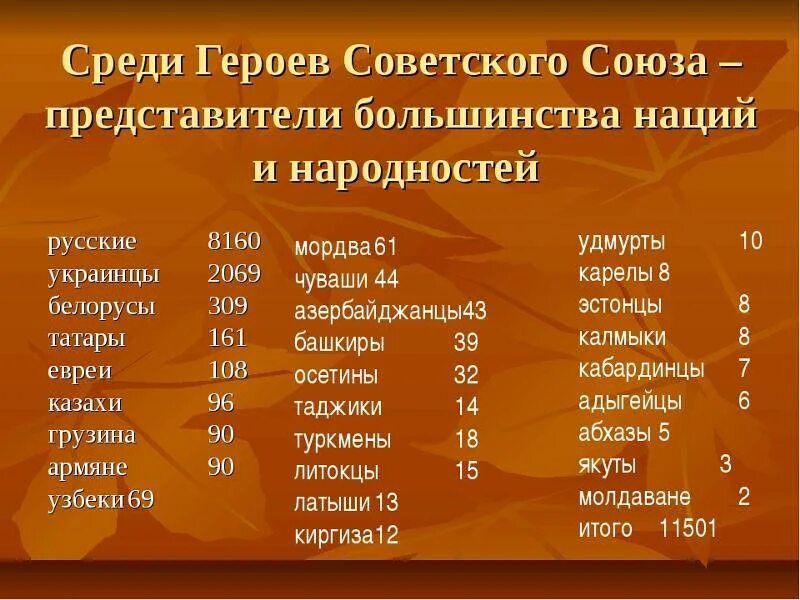 Среди Героев Советского Союза – представители большинства наций и народностей

русские 8160
украинцы 2069
белорусы 309
татары 161
евреи 108
казахи 96
грузина 90
армяне 90
узбеки 69

мордва 61
чуваши 44
азербайджанцы 43
башкиры 39
осетины 32
таджики 14
туркмены 18
литокцы 15
латыши 13
киргиза 12

удмурты 10
карелы 8
эстонцы 8
калмыки 8
кабардинцы 7
адыгейцы 6
абхазы 5
якуты 3
молдаване 2
итого 11501